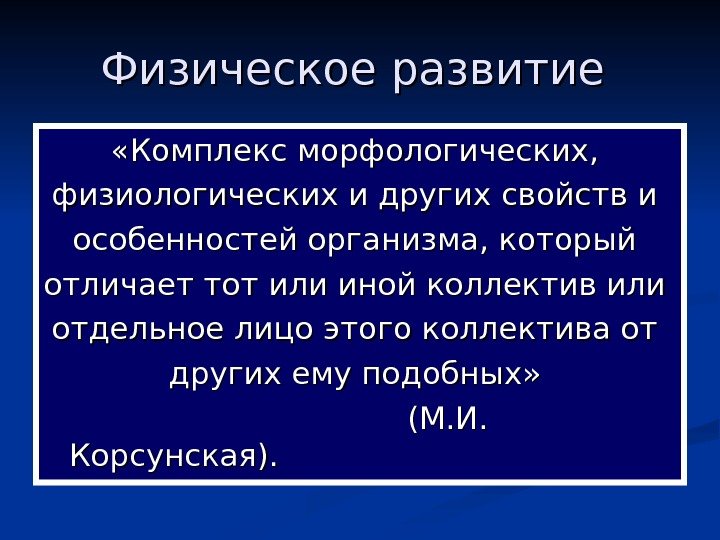 Физическое развитие

«Комплекс морфологических, физиологических и других свойств и особенностей организма, который отличает тот или иной коллектив или отдельное лицо этого коллектива от других ему подобных»

(М.И. Корсунская).